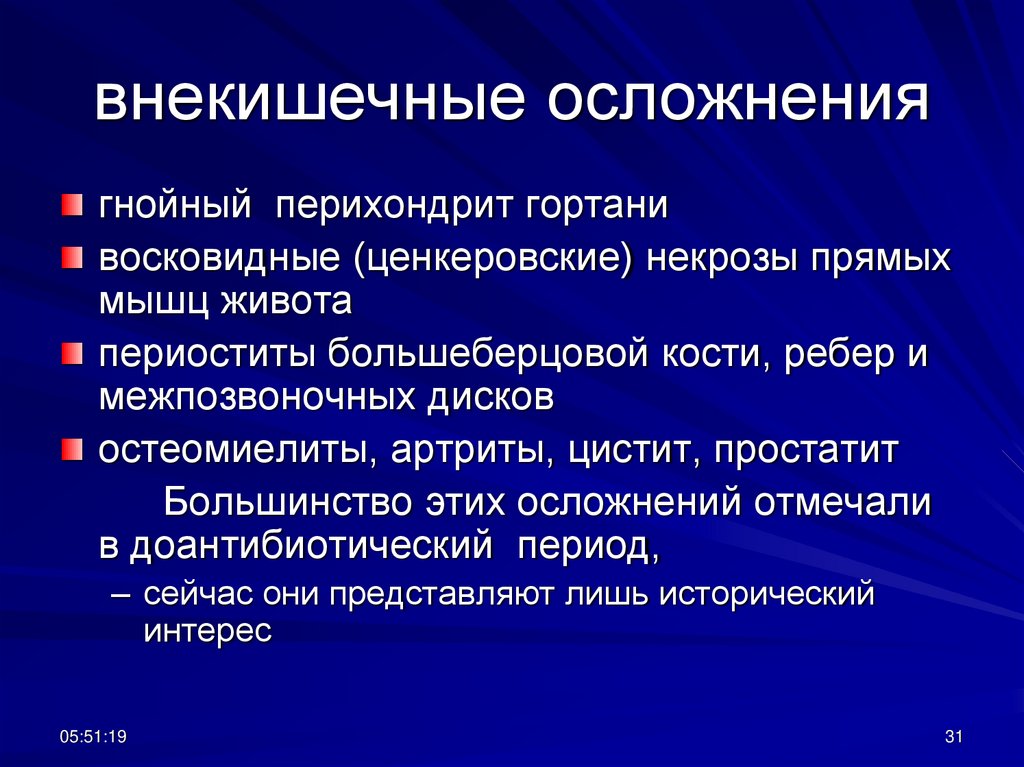 внекишечные осложнения

гнойный перихондрит гортани

восковидные (ценкеровские) некрозы прямых мышц живота

периоститы большеберцовой кости, ребер и межпозвоночных дисков

остеомиелиты, артриты, цистит, простатит

Большинство этих осложнений отмечали в доантибиотический период,

– сейчас они представляют лишь исторический интерес

05:51:19

31